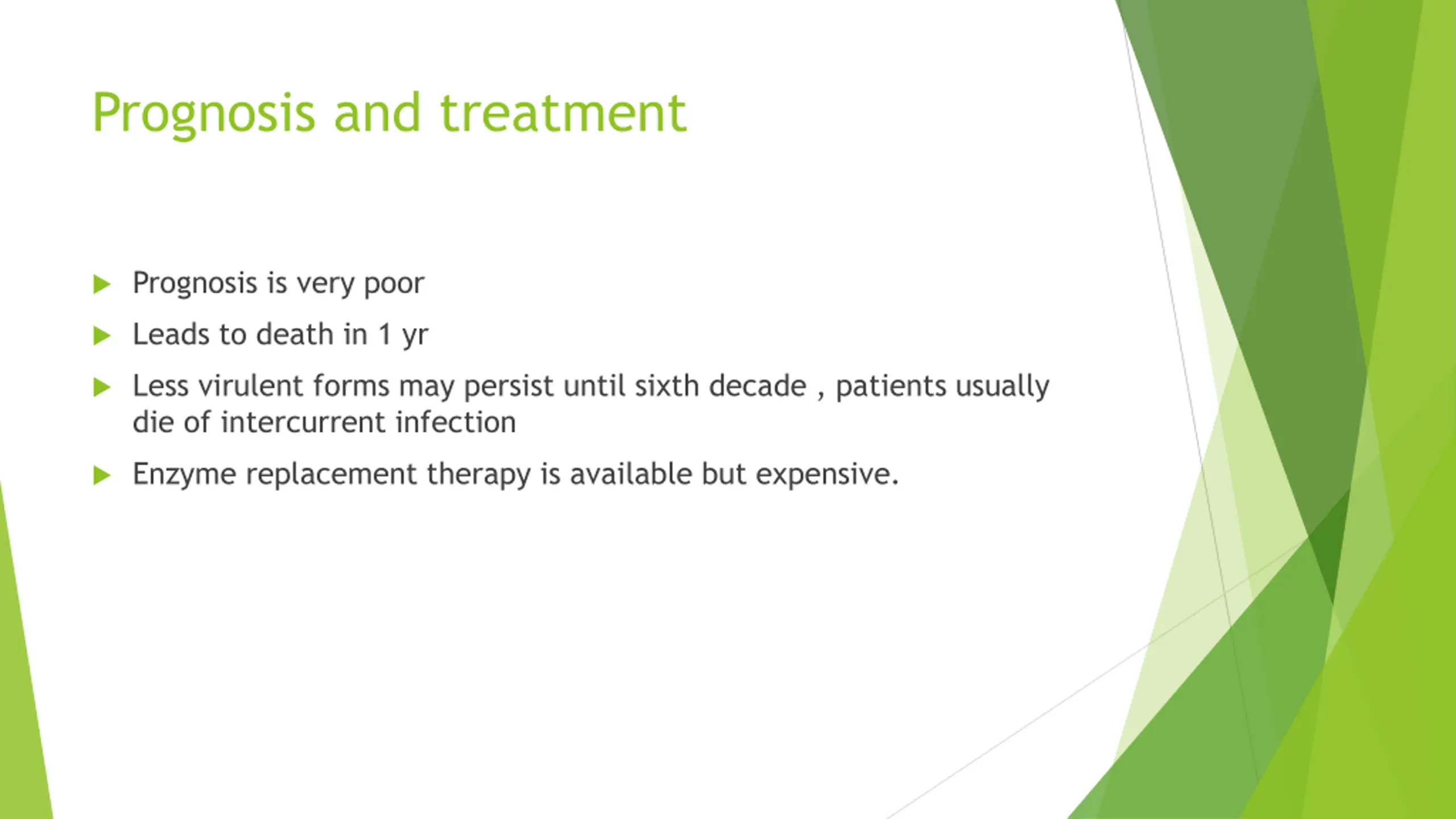 Prognosis and treatment

Prognosis is very poor

Leads to death in 1 yr

Less virulent forms may persist until sixth decade , patients usually die of intercurrent infection

Enzyme replacement therapy is available but expensive.